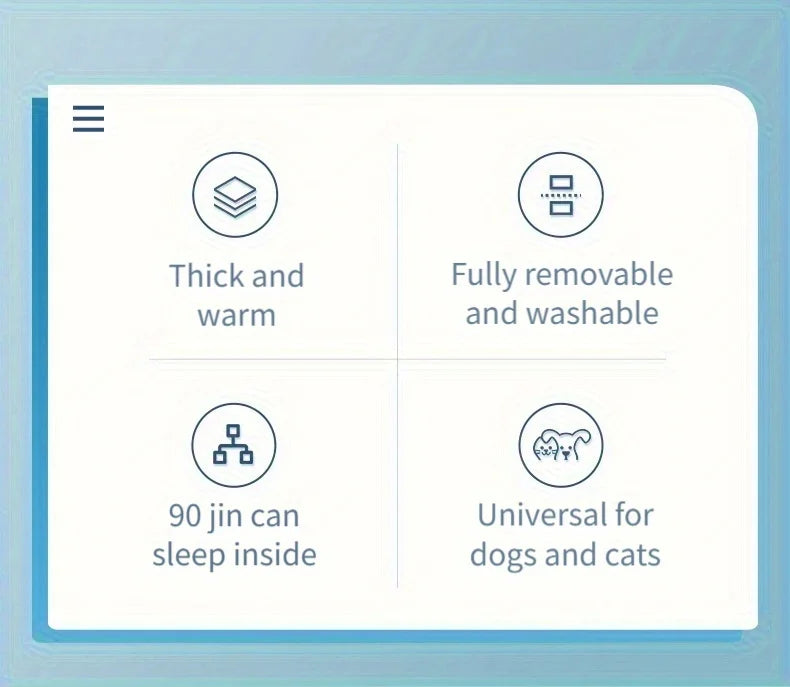 Thick and warm

Fully removable and washable

90 jin can sleep inside

Universal for dogs and cats